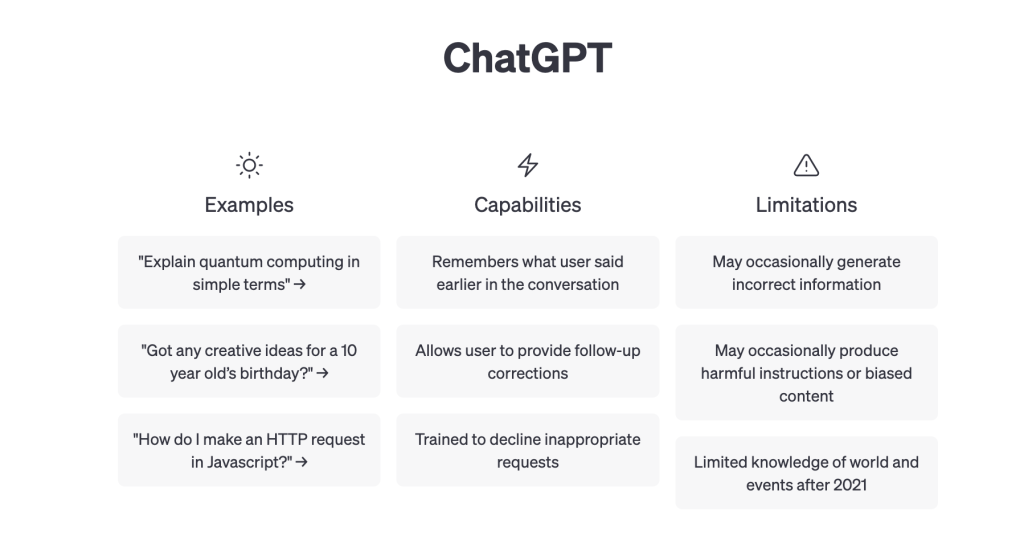 ChatGPT

Examples

"Explain quantum computing in simple terms" →

"Got any creative ideas for a 10 year old's birthday?" →

"How do I make an HTTP request in Javascript?" →

Capabilities

Remembers what user said earlier in the conversation

Allows user to provide follow-up corrections

Trained to decline inappropriate requests

Limitations

May occasionally generate incorrect information

May occasionally produce harmful instructions or biased content

Limited knowledge of world and events after 2021